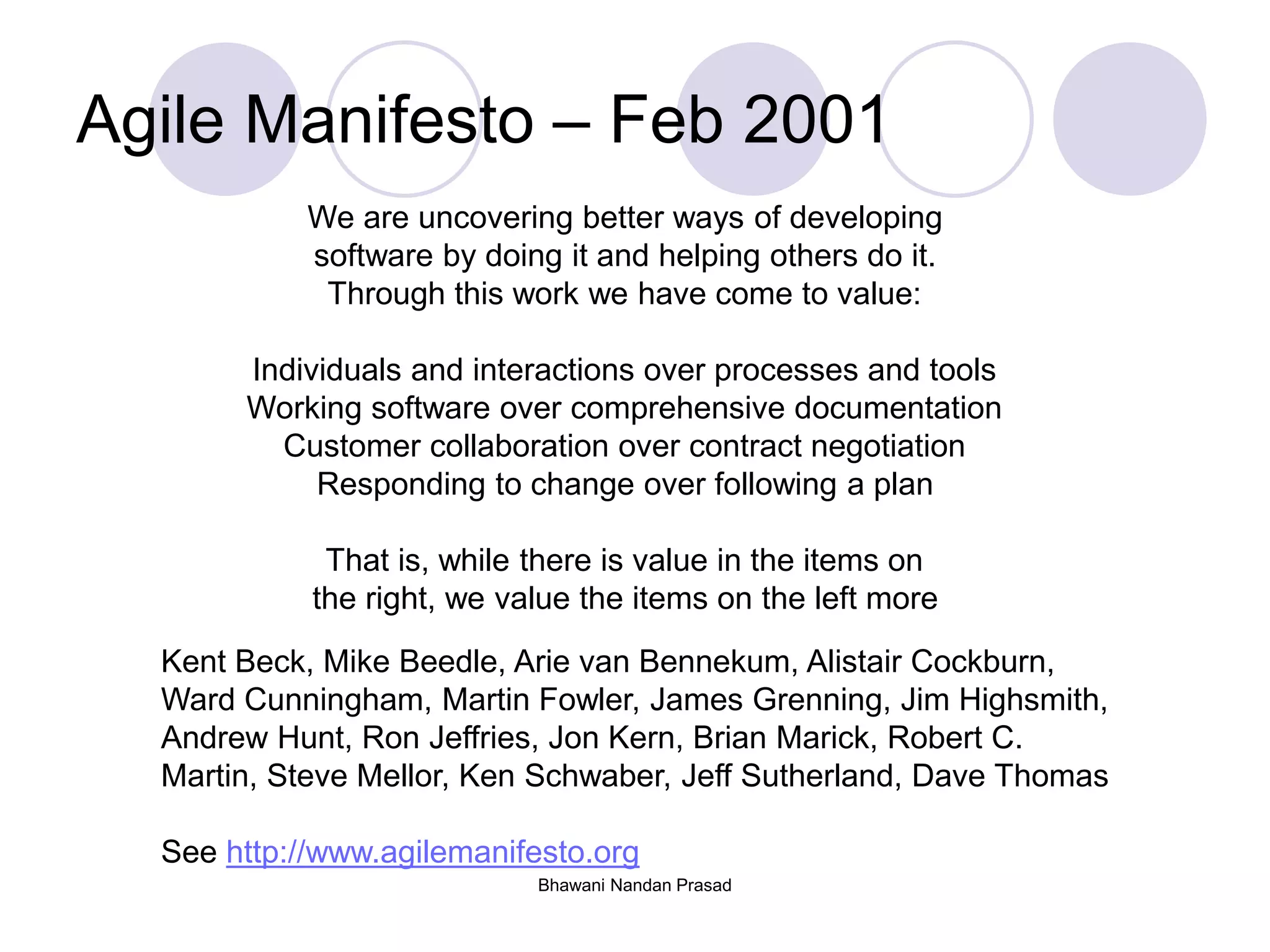 Agile Manifesto – Feb 2001

We are uncovering better ways of developing software by doing it and helping others do it. Through this work we have come to value:

Individuals and interactions over processes and tools
Working software over comprehensive documentation
Customer collaboration over contract negotiation
Responding to change over following a plan

That is, while there is value in the items on the right, we value the items on the left more

Kent Beck, Mike Beedle, Arie van Bennekum, Alistair Cockburn, Ward Cunningham, Martin Fowler, James Grenning, Jim Highsmith, Andrew Hunt, Ron Jeffries, Jon Kern, Brian Marick, Robert C. Martin, Steve Mellor, Ken Schwaber, Jeff Sutherland, Dave Thomas

See http://www.agilemanifesto.org

Bhawani Nandan Prasad